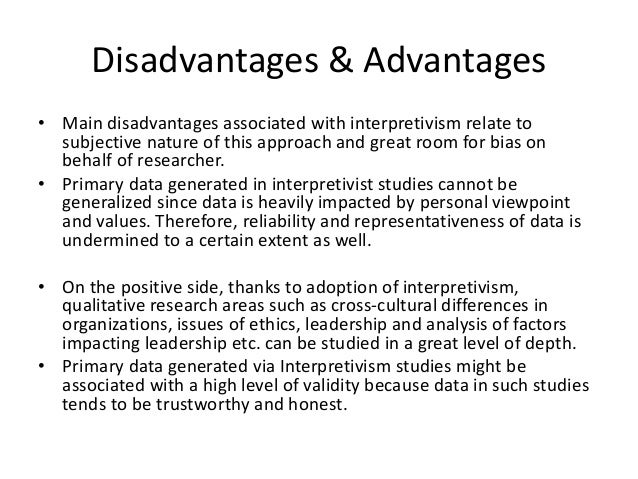 Disadvantages & Advantages

• Main disadvantages associated with interpretivism relate to subjective nature of this approach and great room for bias on behalf of researcher.
• Primary data generated in interpretivist studies cannot be generalized since data is heavily impacted by personal viewpoint and values. Therefore, reliability and representativeness of data is undermined to a certain extent as well.

• On the positive side, thanks to adoption of interpretivism, qualitative research areas such as cross-cultural differences in organizations, issues of ethics, leadership and analysis of factors impacting leadership etc. can be studied in a great level of depth.
• Primary data generated via Interpretivism studies might be associated with a high level of validity because data in such studies tends to be trustworthy and honest.